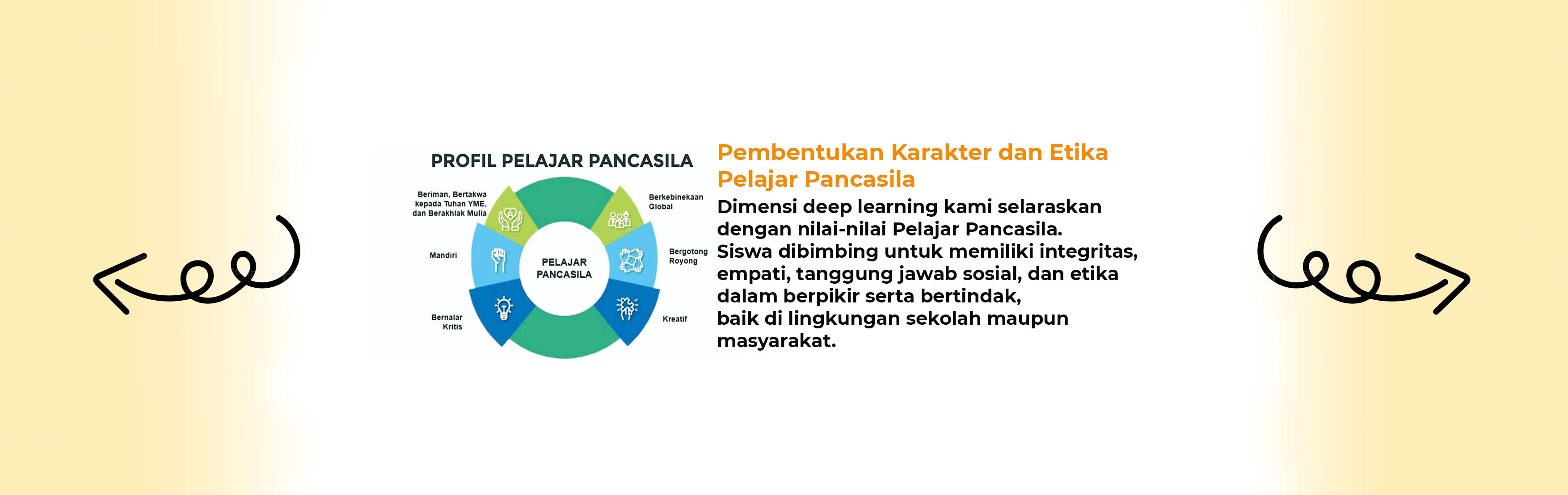 PROFIL PELAJAR PANCASILA

Beriman, Bertakwa kepada Tuhan YME, dan Berakhlak Mulia

Berkebinekaan Global

Mandiri

PELAJAR PANCASILA

Bergotong Royong

Bernalar Kritis

Kreatif

Pembentukan Karakter dan Etika Pelajar Pancasila

Dimensi deep learning kami selaraskan dengan nilai-nilai Pelajar Pancasila. Siswa dibimbing untuk memiliki integritas, empati, tanggung jawab sosial, dan etika dalam berpikir serta bertindak, baik di lingkungan sekolah maupun masyarakat.